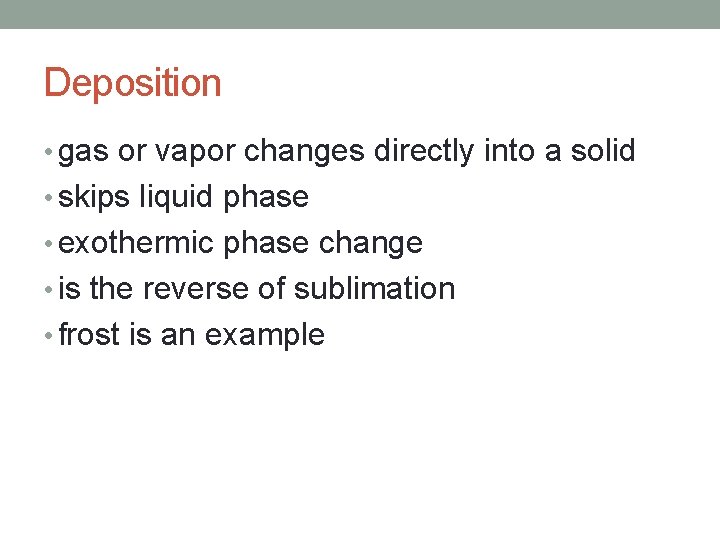 Deposition

• gas or vapor changes directly into a solid
• skips liquid phase
• exothermic phase change
• is the reverse of sublimation
• frost is an example